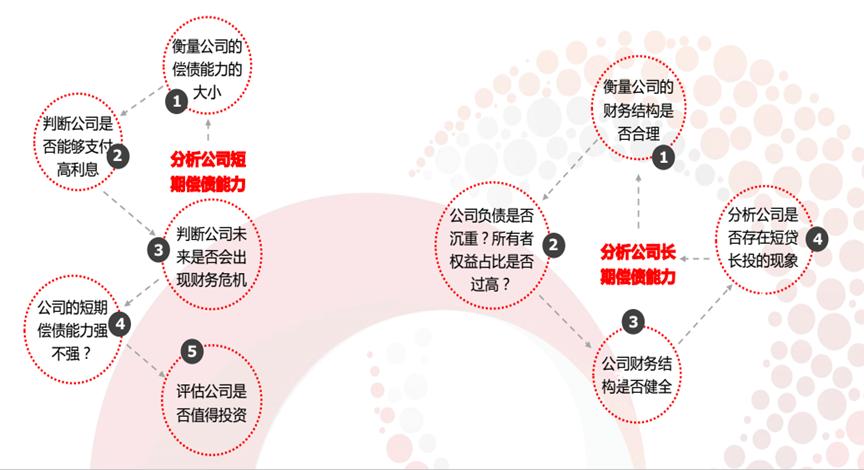 分析公司短期偿债能力

1 衡量公司的偿债能力的大小

2 判断公司是否能够支付高利息

3 判断公司未来是否会出现财务危机

4 公司的短期偿债能力强不强？

5 评估公司是否值得投资

分析公司长期偿债能力

1 衡量公司的财务结构是否合理

2 公司负债是否沉重？所有者权益占比是否过高？

3 公司财务结构是否健全

4 分析公司是否存在短贷长投的现象